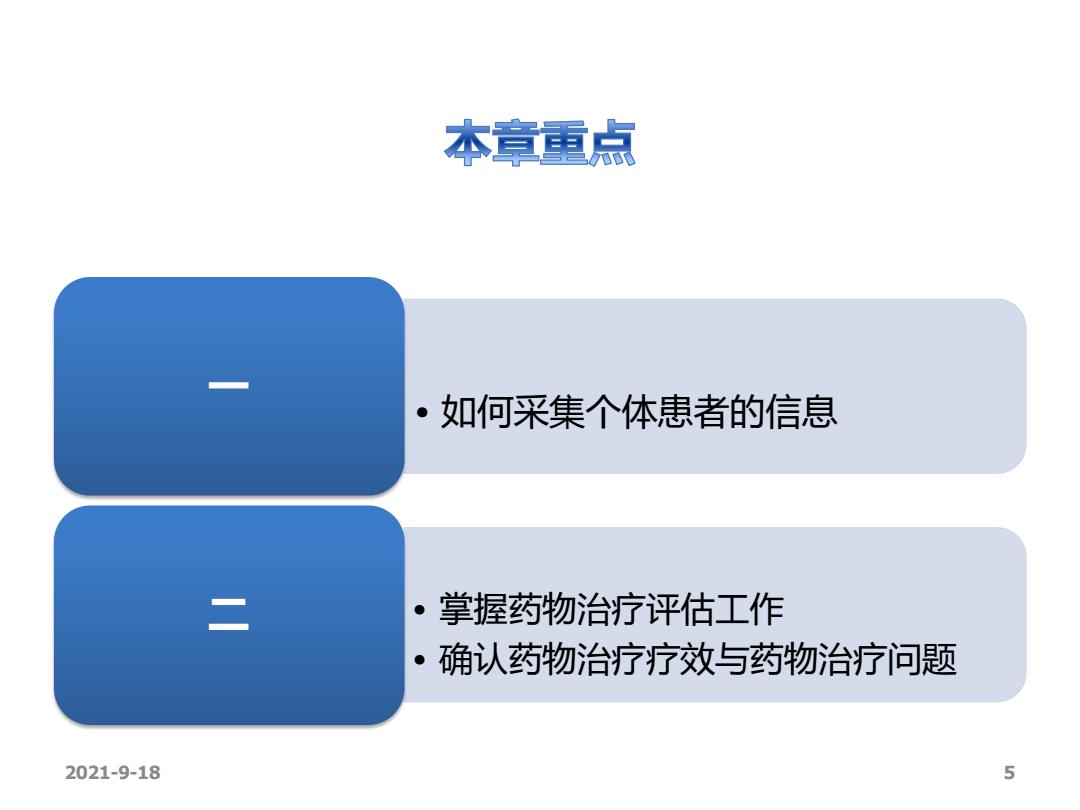 本章重点

一

• 如何采集个体患者的信息

二

• 掌握药物治疗评估工作
• 确认药物治疗疗效与药物治疗问题

2021-9-18

5